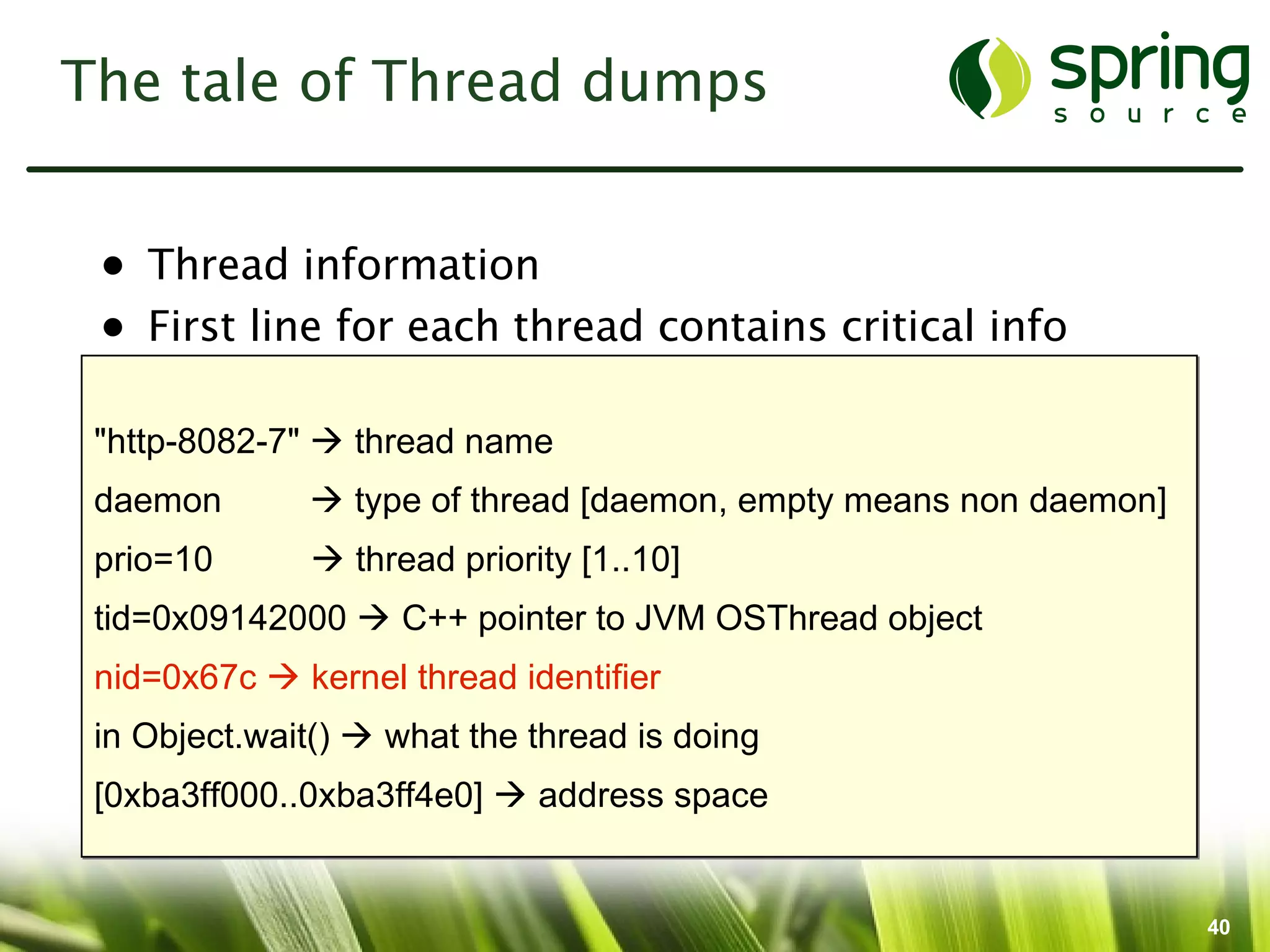 The tale of Thread dumps

spring
source

• Thread information
• First line for each thread contains critical info

"http-8082-7" → thread name
daemon → type of thread [daemon, empty means non daemon]
prio=10 → thread priority [1..10]
tid=0x09142000 → C++ pointer to JVM OSThread object
nid=0x67c → kernel thread identifier
in Object.wait() → what the thread is doing
[0xba3ff000..0xba3ff4e0] → address space

40